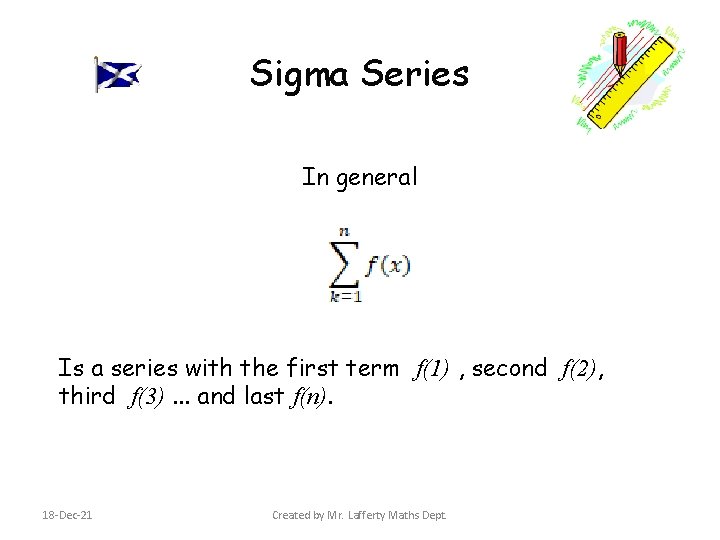 Sigma Series

In general

$\sum_{k=1}^{n} f(x)$

Is a series with the first term $f(1)$ , second $f(2)$, third $f(3)$ ... and last $f(n)$.

18-Dec-21

Created by Mr. Lafferty Maths Dept.